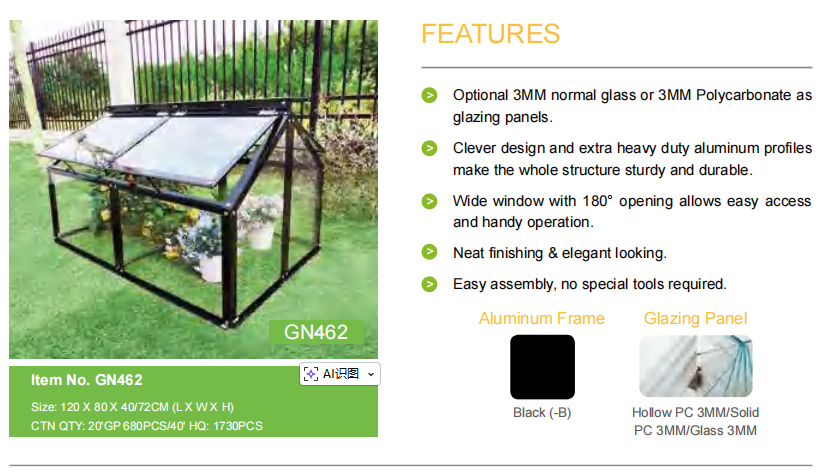 GN462

Item No. GN462

AI识图

Size: 120 X 80 X 40/72CM (L X W X H)
CTN QTY: 20'GP 680PCS/40' HQ: 1730PCS

FEATURES

Optional 3MM normal glass or 3MM Polycarbonate as glazing panels.

Clever design and extra heavy duty aluminum profiles make the whole structure sturdy and durable.

Wide window with 180° opening allows easy access and handy operation.

Neat finishing & elegant looking.

Easy assembly, no special tools required.

Aluminum Frame

Black (-B)

Glazing Panel

Hollow PC 3MM/Solid PC 3MM/Glass 3MM